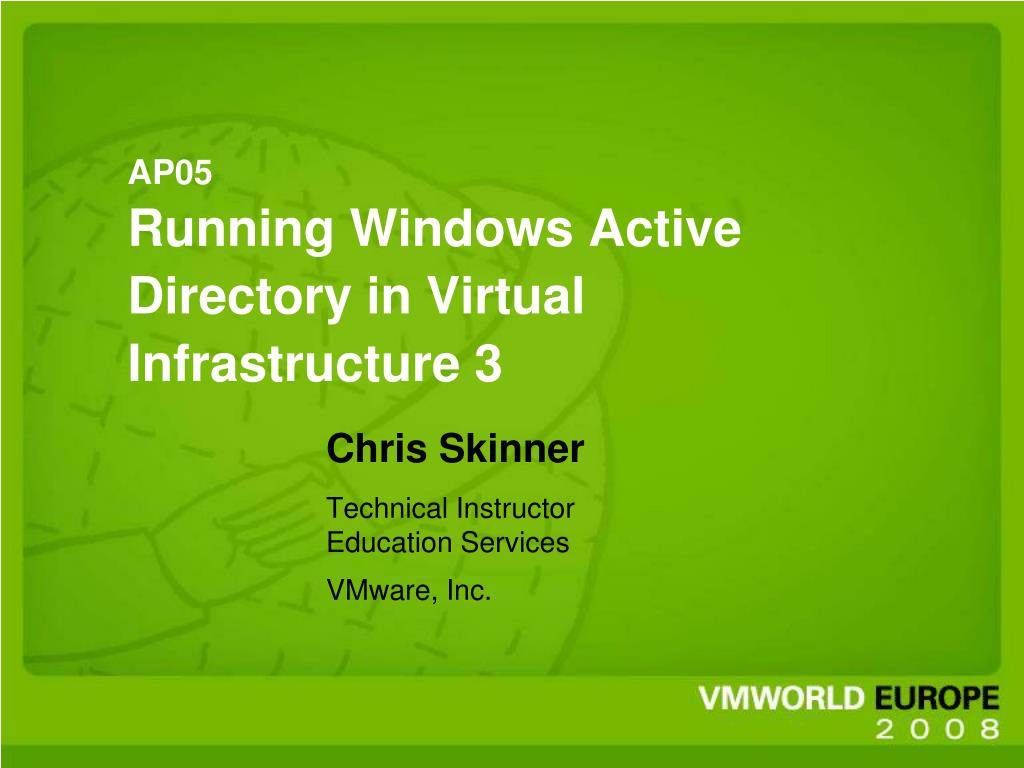 AP05

Running Windows Active Directory in Virtual Infrastructure 3

Chris Skinner

Technical Instructor
Education Services

VMware, Inc.

VMWORLD EUROPE
2008